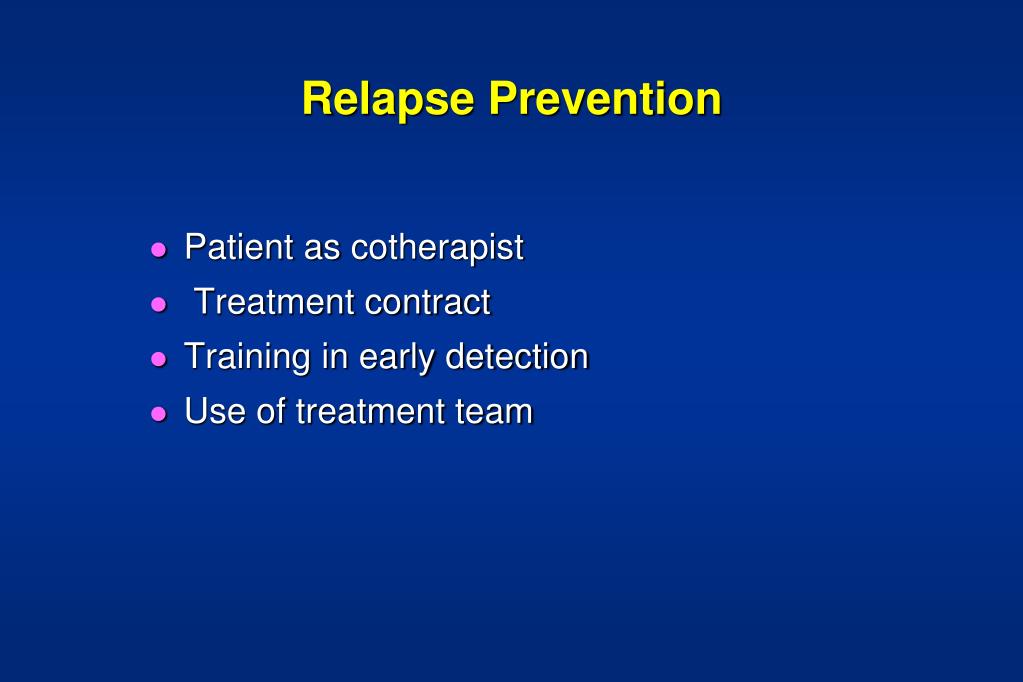 Relapse Prevention

- Patient as cotherapist
- Treatment contract
- Training in early detection
- Use of treatment team